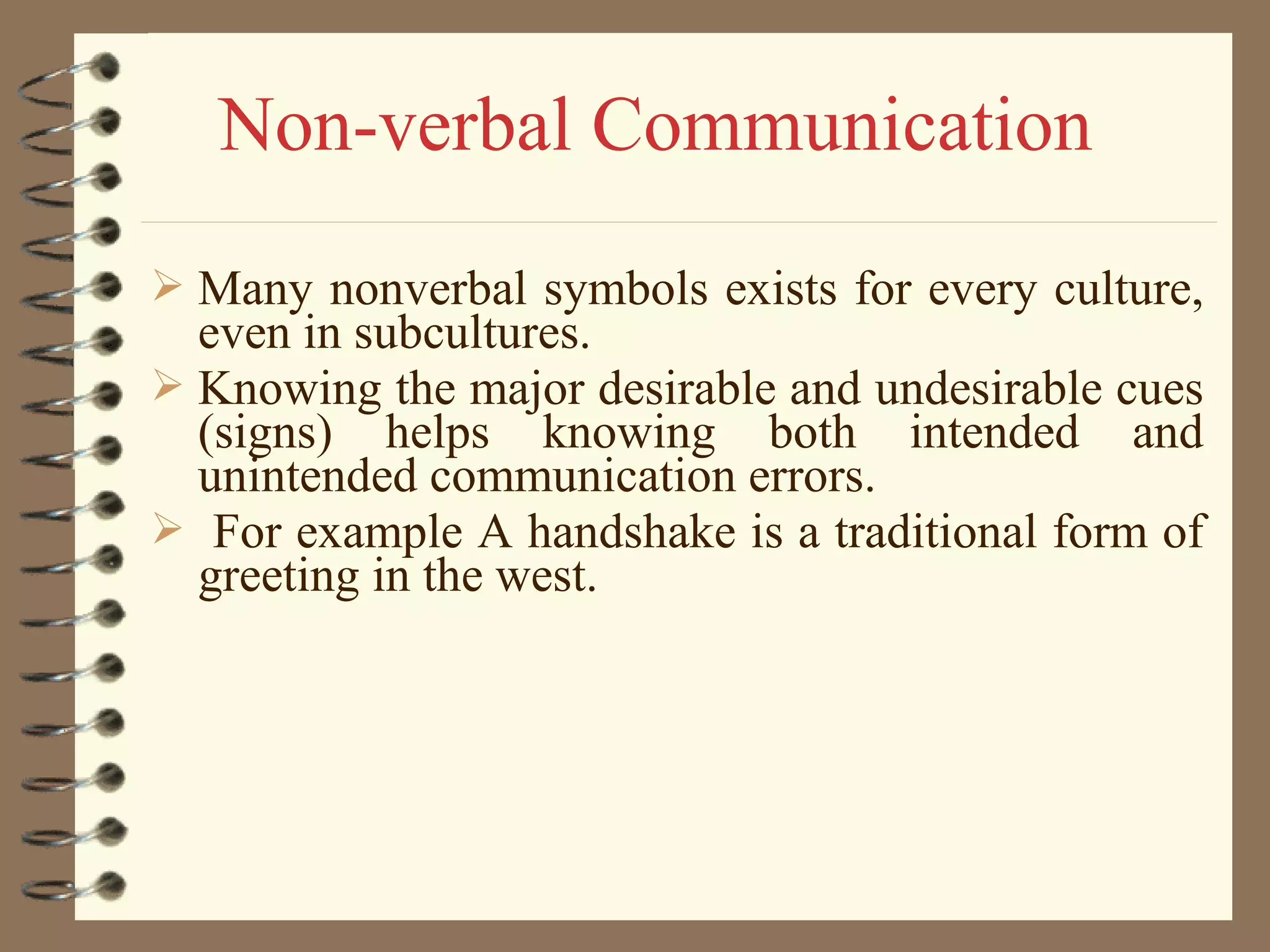 Non-verbal Communication

➢ Many nonverbal symbols exists for every culture, even in subcultures.

➢ Knowing the major desirable and undesirable cues (signs) helps knowing both intended and unintended communication errors.

➢ For example A handshake is a traditional form of greeting in the west.